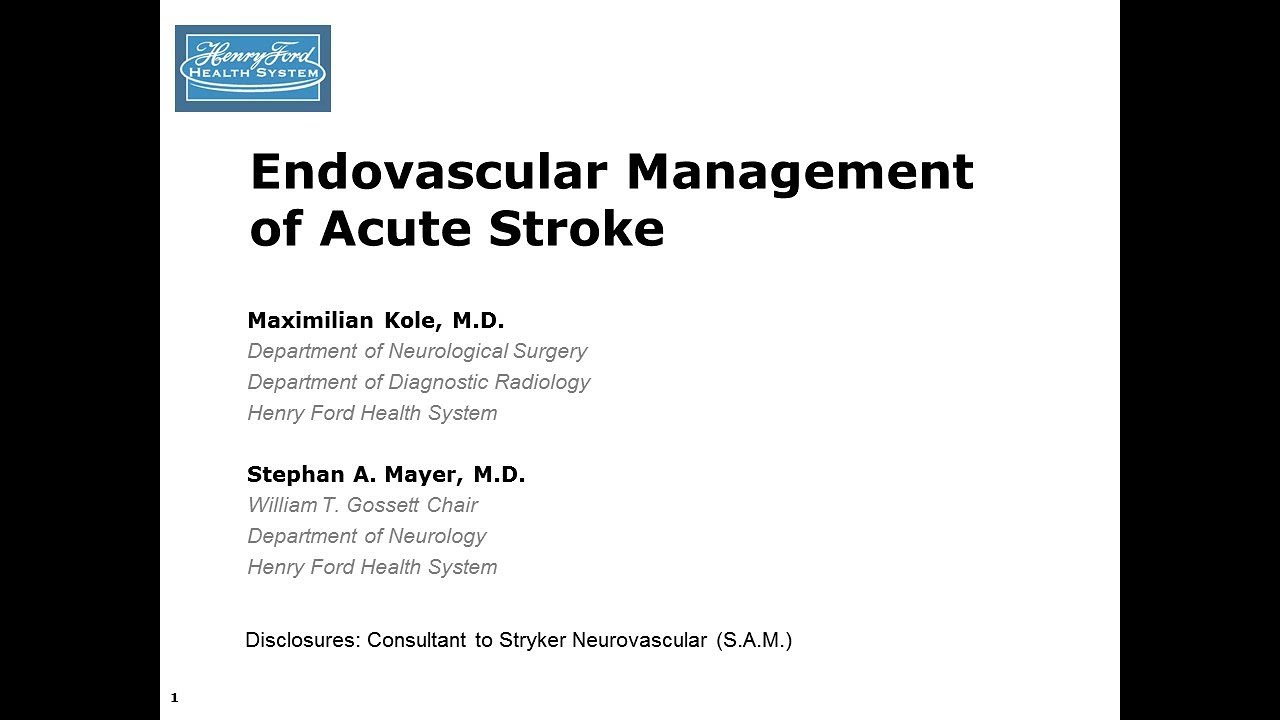 Henry Ford
HEALTH SYSTEM

Endovascular Management of Acute Stroke

Maximilian Kole, M.D.
Department of Neurological Surgery
Department of Diagnostic Radiology
Henry Ford Health System

Stephan A. Mayer, M.D.
William T. Gossett Chair
Department of Neurology
Henry Ford Health System

Disclosures: Consultant to Stryker Neurovascular (S.A.M.)

1